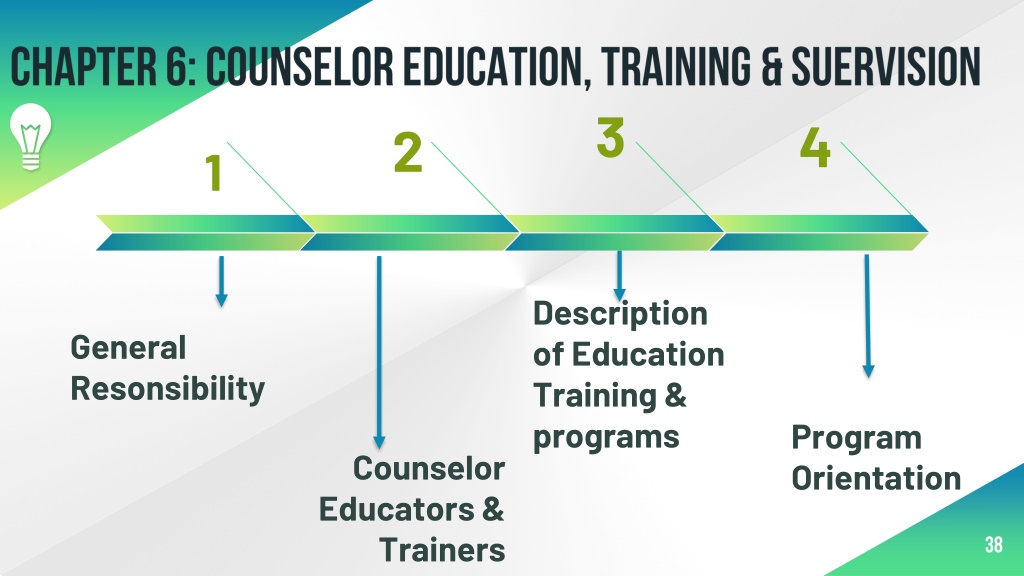 CHAPTER 6: COUNSELOR EDUCATION, TRAINING & SUERVISION

1

2

3

4

General Resonsibility

Counselor Educators & Trainers

Description of Education Training & programs

Program Orientation

38